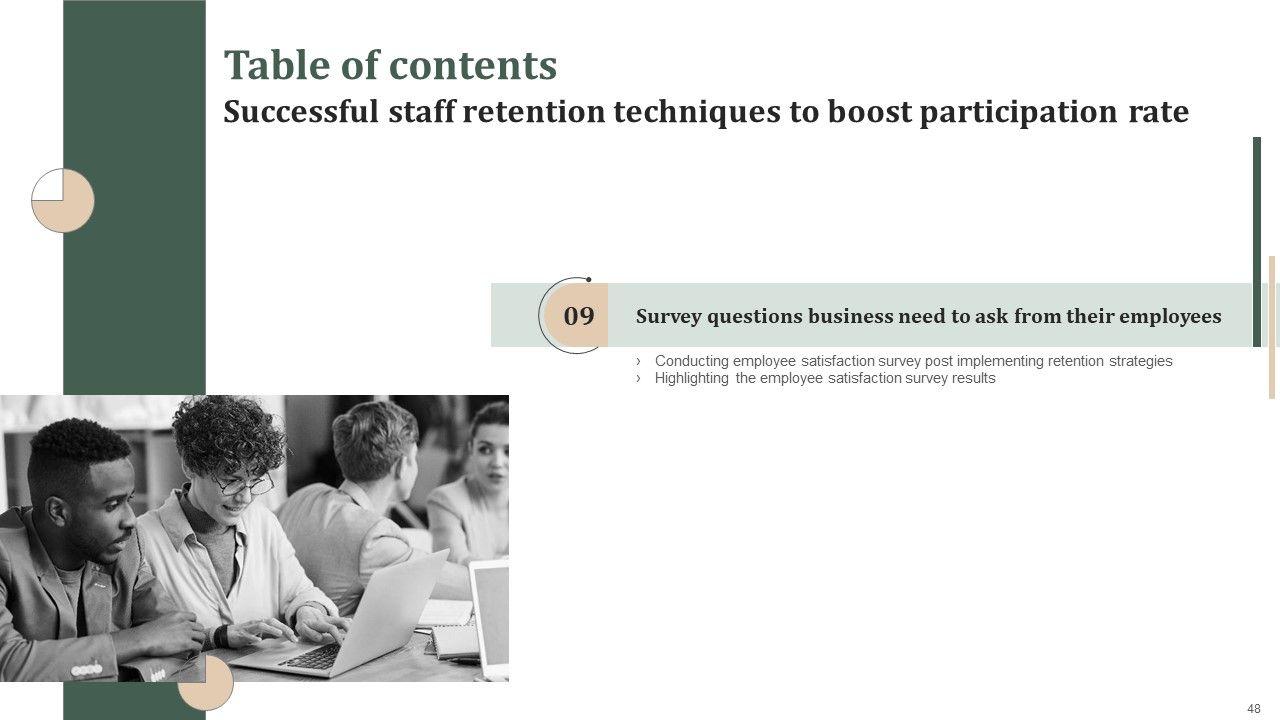 Table of contents
Successful staff retention techniques to boost participation rate

09 Survey questions business need to ask from their employees

› Conducting employee satisfaction survey post implementing retention strategies
› Highlighting the employee satisfaction survey results

48